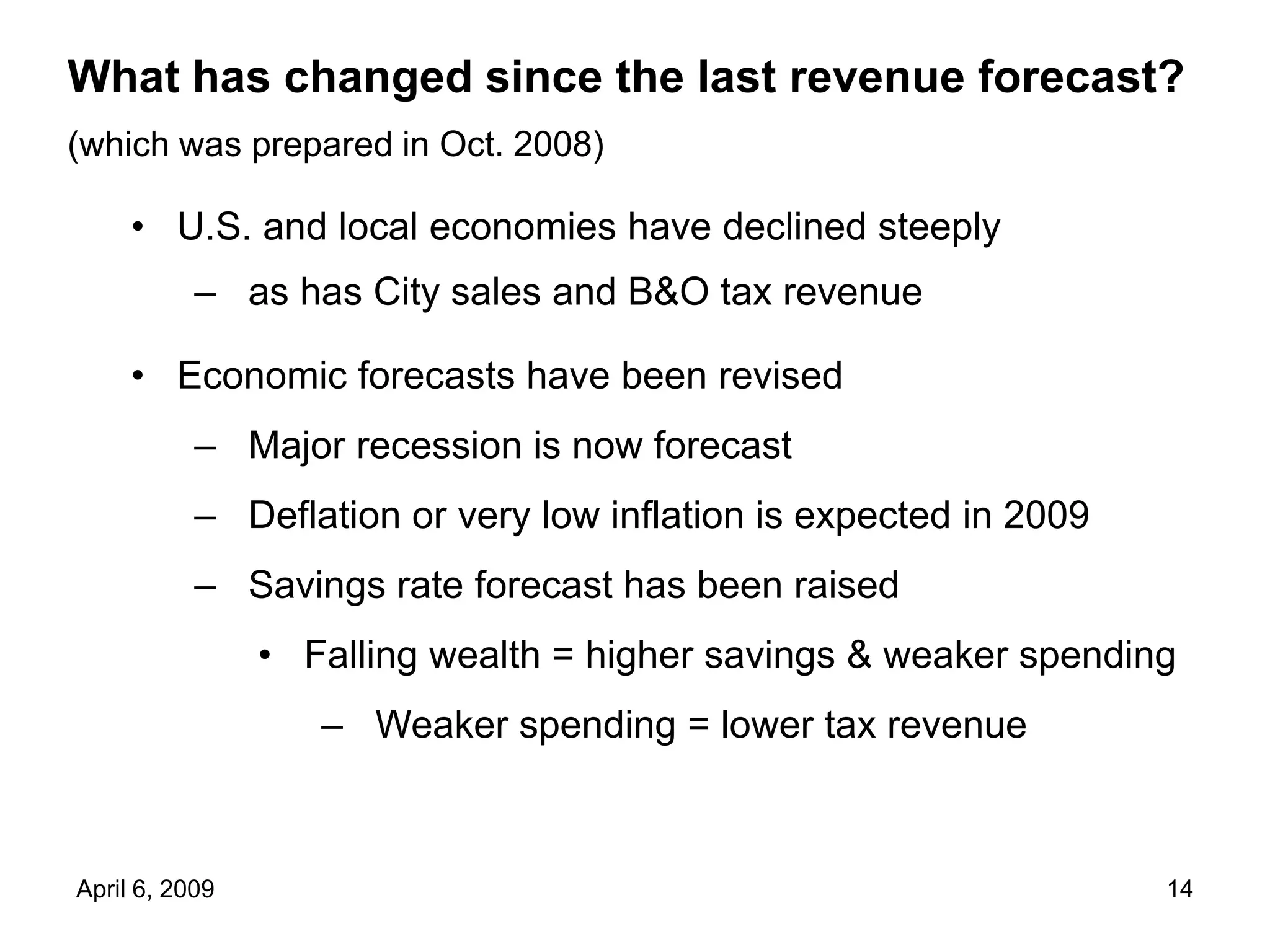 What has changed since the last revenue forecast?

(which was prepared in Oct. 2008)

• U.S. and local economies have declined steeply
 – as has City sales and B&O tax revenue

• Economic forecasts have been revised
 – Major recession is now forecast
 – Deflation or very low inflation is expected in 2009
 – Savings rate forecast has been raised
  • Falling wealth = higher savings & weaker spending
   – Weaker spending = lower tax revenue

April 6, 2009

14